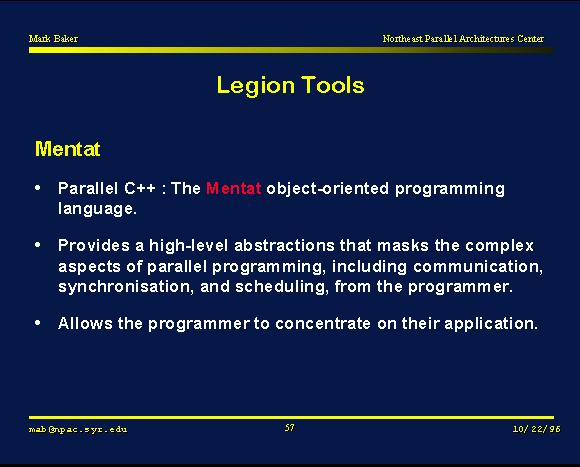 Mark Baker

Northeast Parallel Architectures Center

Legion Tools

Mentat

• Parallel C++ : The Mentat object-oriented programming language.

• Provides a high-level abstractions that masks the complex aspects of parallel programming, including communication, synchronisation, and scheduling, from the programmer.

• Allows the programmer to concentrate on their application.

mab@npac.syr.edu

57

10/22/96